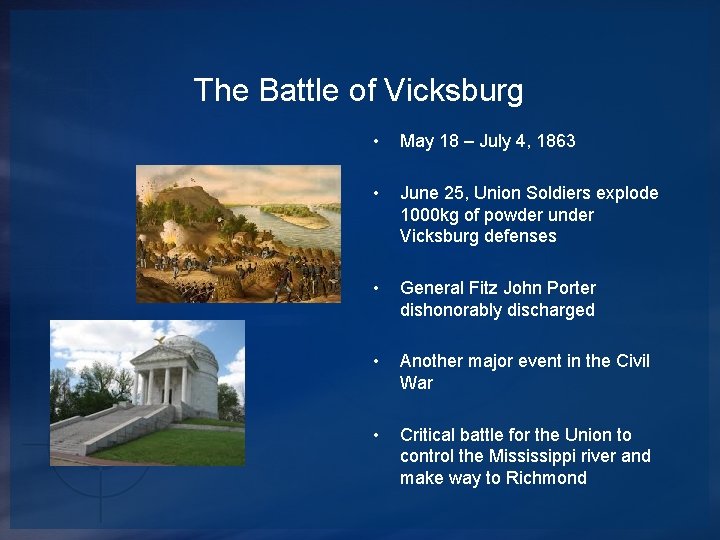 The Battle of Vicksburg

• May 18 – July 4, 1863

• June 25, Union Soldiers explode 1000kg of powder under Vicksburg defenses

• General Fitz John Porter dishonorably discharged

• Another major event in the Civil War

• Critical battle for the Union to control the Mississippi river and make way to Richmond